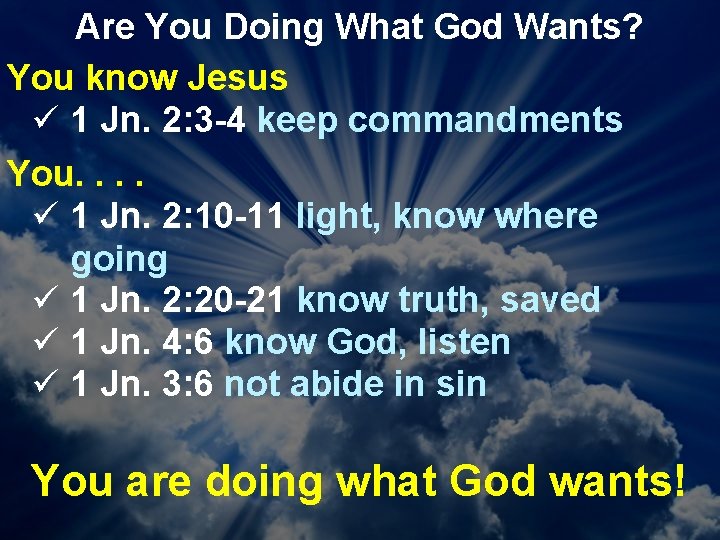 Are You Doing What God Wants?

You know Jesus

✓ 1 Jn. 2:3-4 keep commandments

You. . . .

✓ 1 Jn. 2:10-11 light, know where going

✓ 1 Jn. 2:20-21 know truth, saved

✓ 1 Jn. 4:6 know God, listen

✓ 1 Jn. 3:6 not abide in sin

You are doing what God wants!